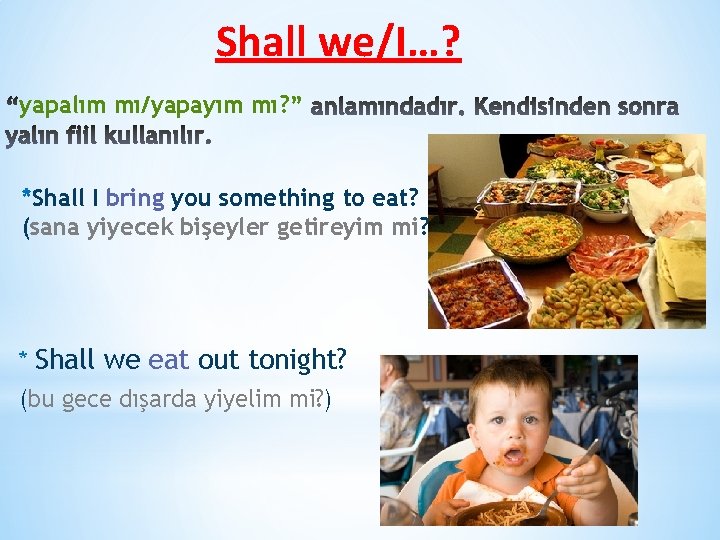 Shall we/I...?

"yapalım mı/yapayım mı?" anlamındadır. Kendisinden sonra yalın fiil kullanılır.

*Shall I bring you something to eat?
(sana yiyecek bişeyler getireyim mi?

* Shall we eat out tonight?
(bu gece dışarda yiyelim mi?)